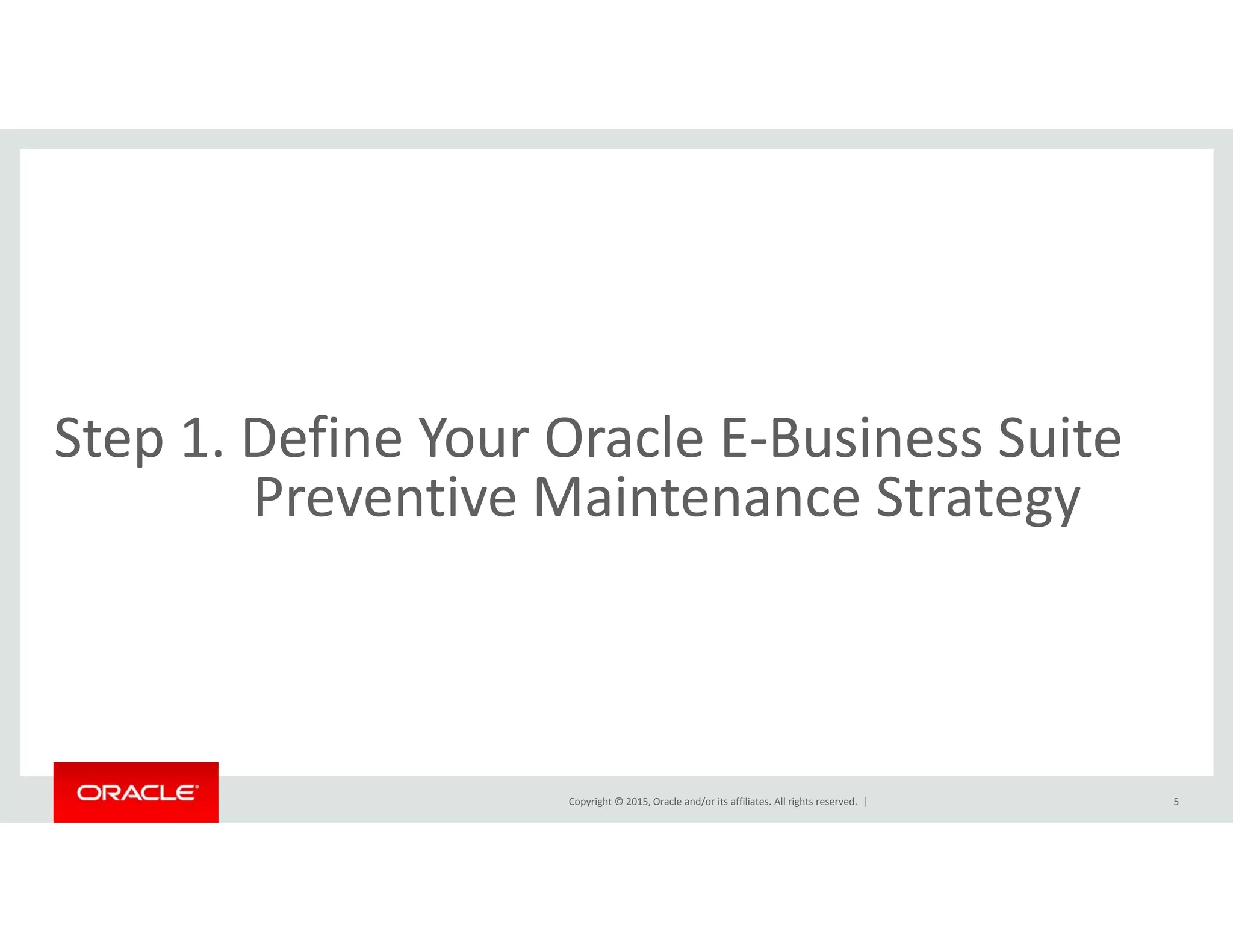 Step 1. Define Your Oracle E-Business Suite Preventive Maintenance Strategy

ORACLE

Copyright © 2015, Oracle and/or its affiliates. All rights reserved. |

5